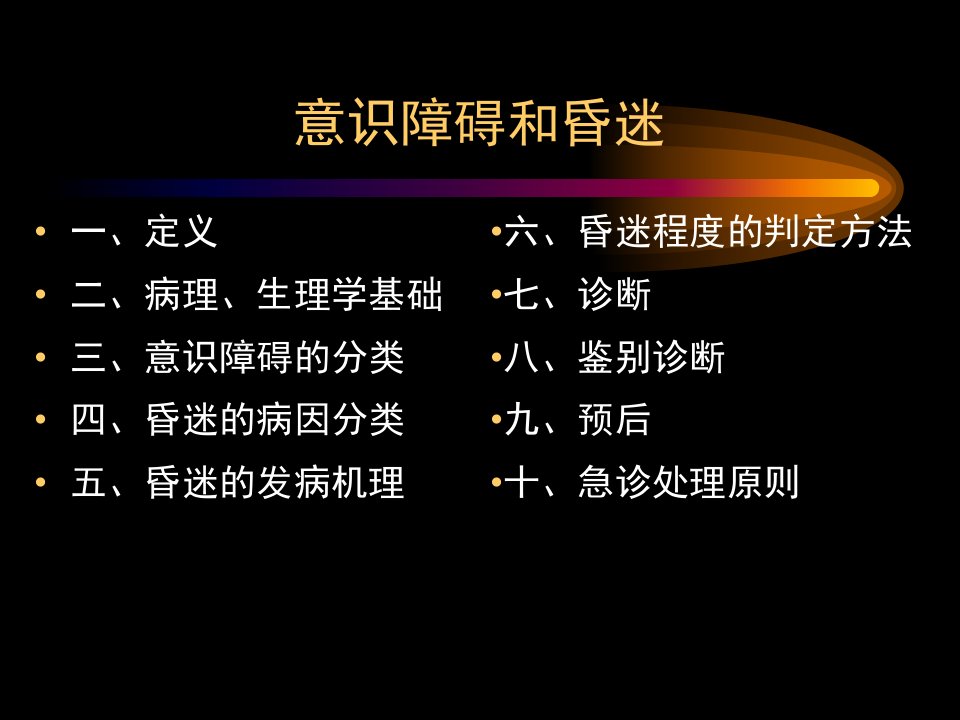 意识障碍和昏迷

• 一、定义
• 二、病理、生理学基础
• 三、意识障碍的分类
• 四、昏迷的病因分类
• 五、昏迷的发病机理

•六、昏迷程度的判定方法
•七、诊断
•八、鉴别诊断
•九、预后
•十、急诊处理原则